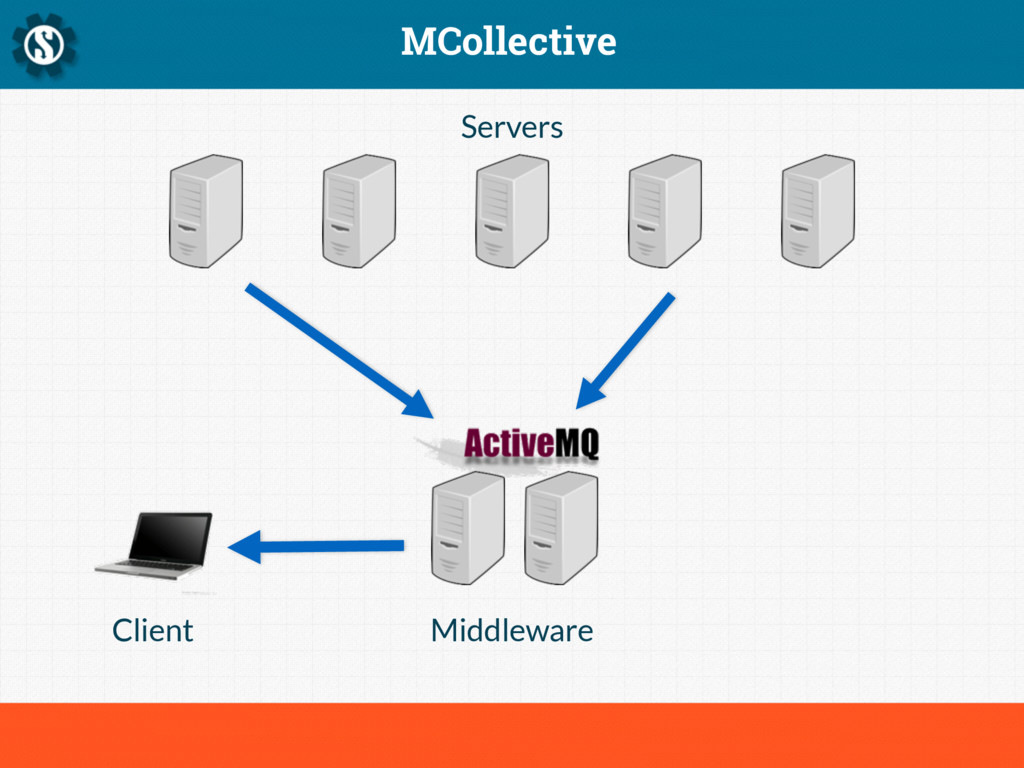 MCollective

Servers

ActiveMQ

Client

Middleware